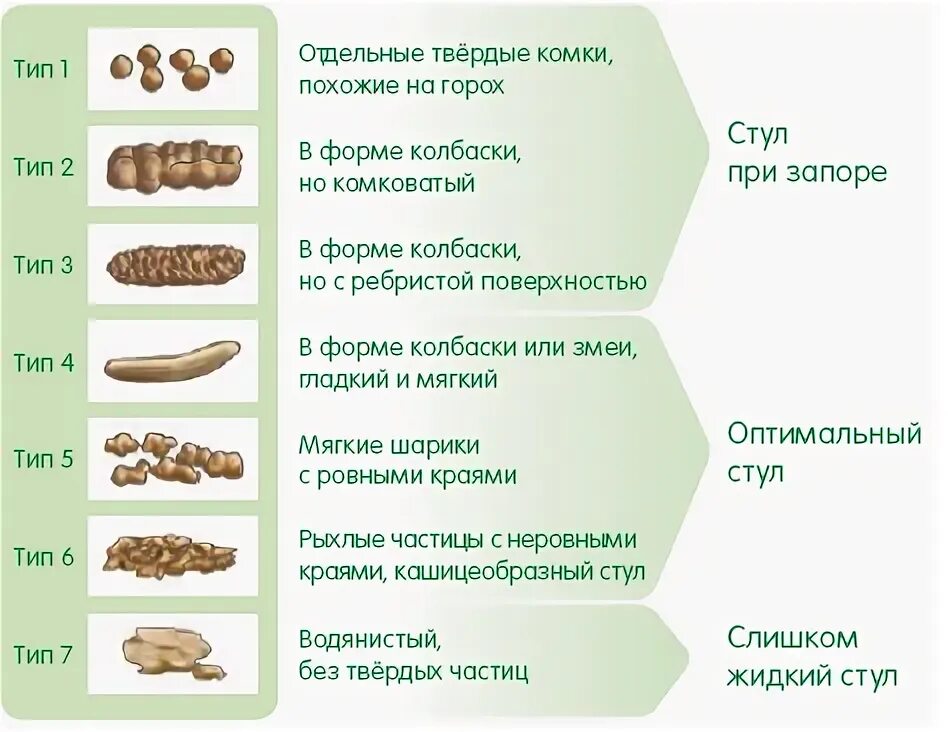 Тип 1
Отдельные твёрдые комки, похожие на горох

Тип 2
В форме колбаски, но комковатый

Тип 3
В форме колбаски, но с ребристой поверхностью

Стул при запоре

Тип 4
В форме колбаски или змеи, гладкий и мягкий

Тип 5
Мягкие шарики с ровными краями

Тип 6
Рыхлые частицы с неровными краями, кашицеобразный стул

Оптимальный стул

Тип 7
Водянистый, без твёрдых частиц

Слишком жидкий стул